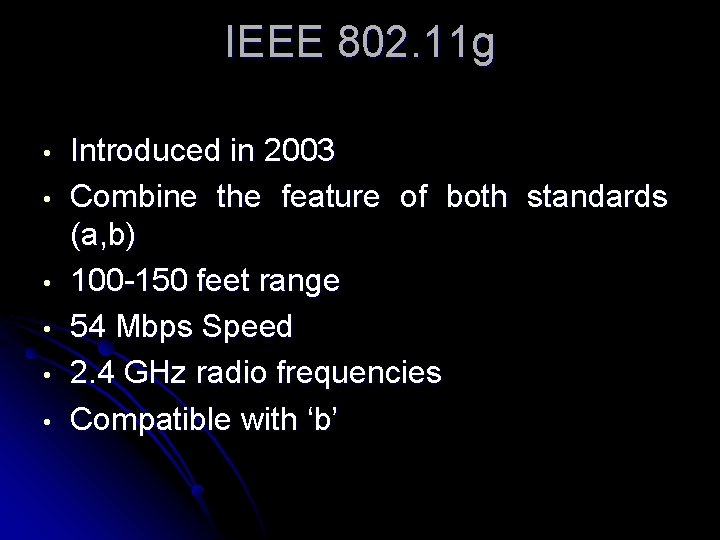 IEEE 802.11g

• Introduced in 2003
• Combine the feature of both standards (a,b)
• 100-150 feet range
• 54 Mbps Speed
• 2.4 GHz radio frequencies
• Compatible with ‘b’